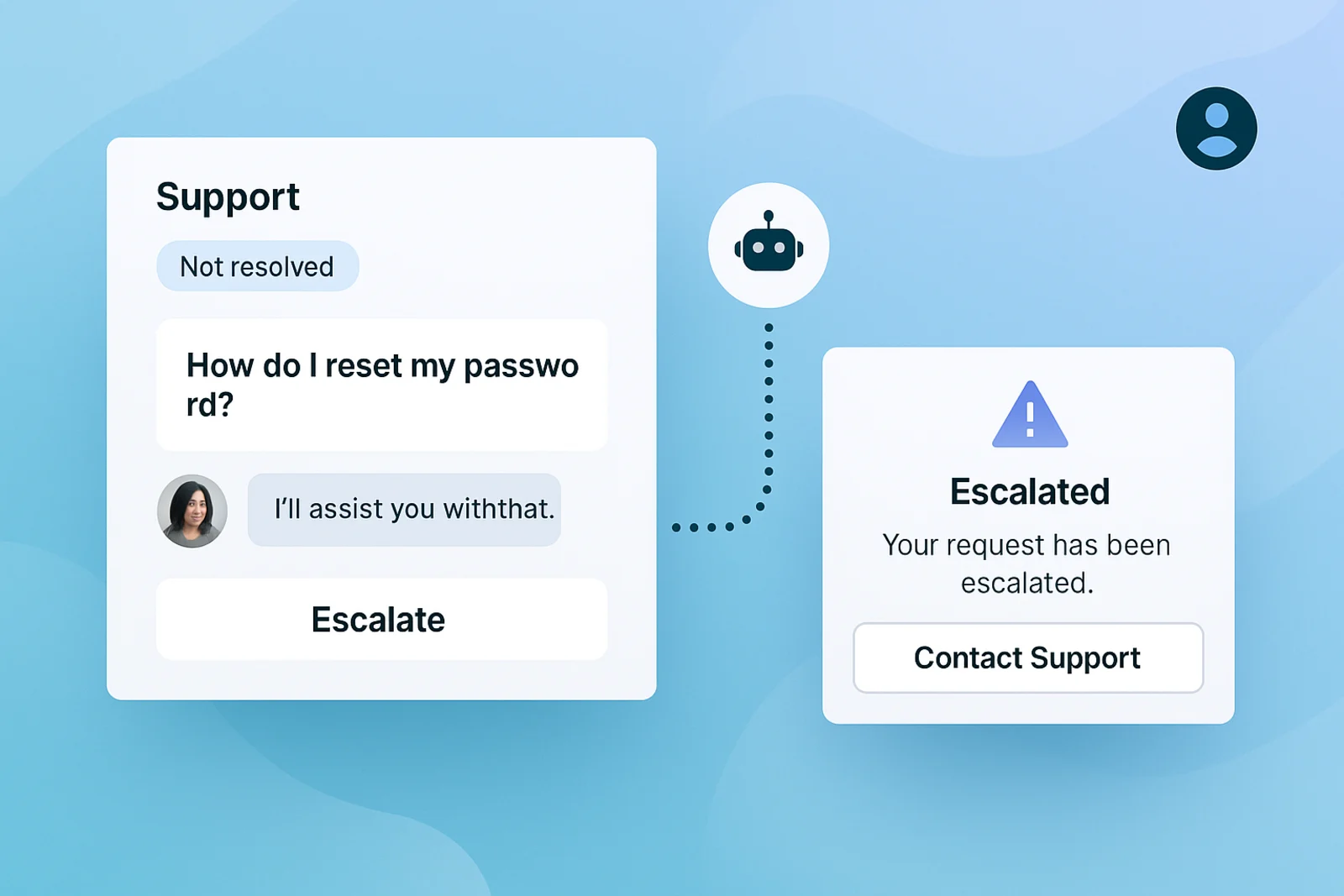 Support

Not resolved

How do I reset my passwo rd?

I'll assist you withthat.

Escalate

Escalated

Your request has been escalated.

Contact Support